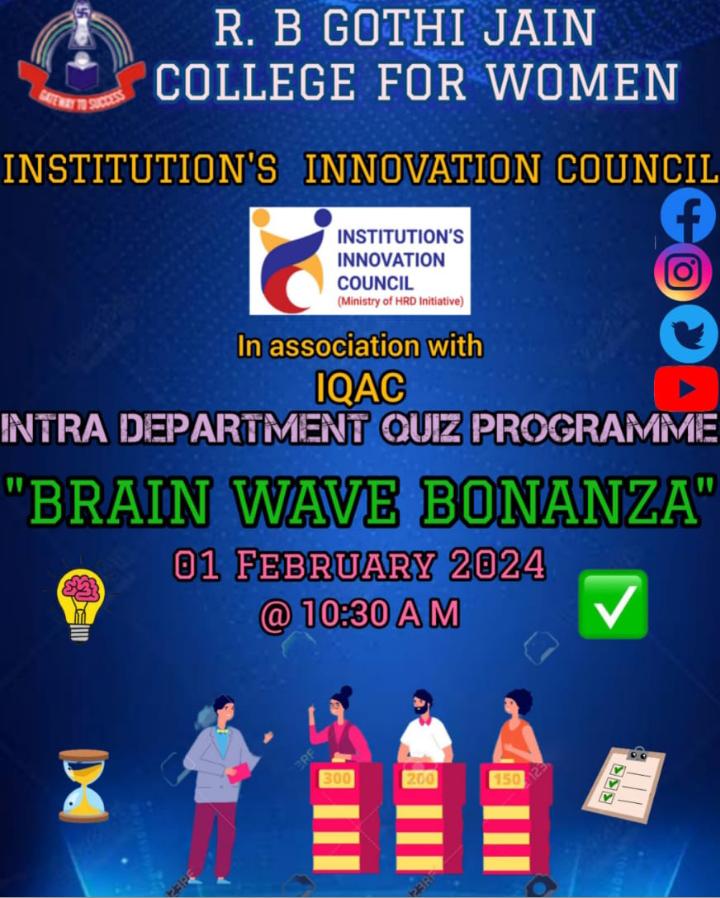 GATEWAY TO SUCCESS

R. B GOTHI JAIN COLLEGE FOR WOMEN

INSTITUTION'S INNOVATION COUNCIL

INSTITUTION'S INNOVATION COUNCIL (Ministry of HRD Initiative)

In association with

IQAC

INTRA DEPARTMENT QUIZ PROGRAMME

"BRAIN WAVE BONANZA"

01 FEBRUARY 2024

@ 10:30 A M

300

200

150